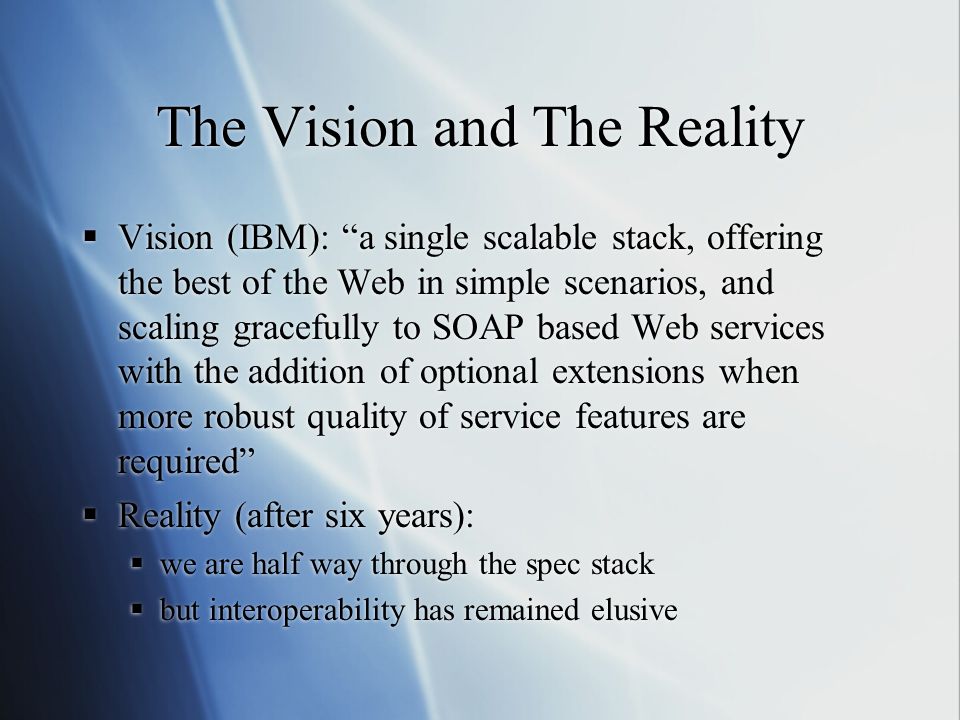 The Vision and The Reality

▪ Vision (IBM): “a single scalable stack, offering the best of the Web in simple scenarios, and scaling gracefully to SOAP based Web services with the addition of optional extensions when more robust quality of service features are required”

▪ Reality (after six years):

▪ we are half way through the spec stack

▪ but interoperability has remained elusive